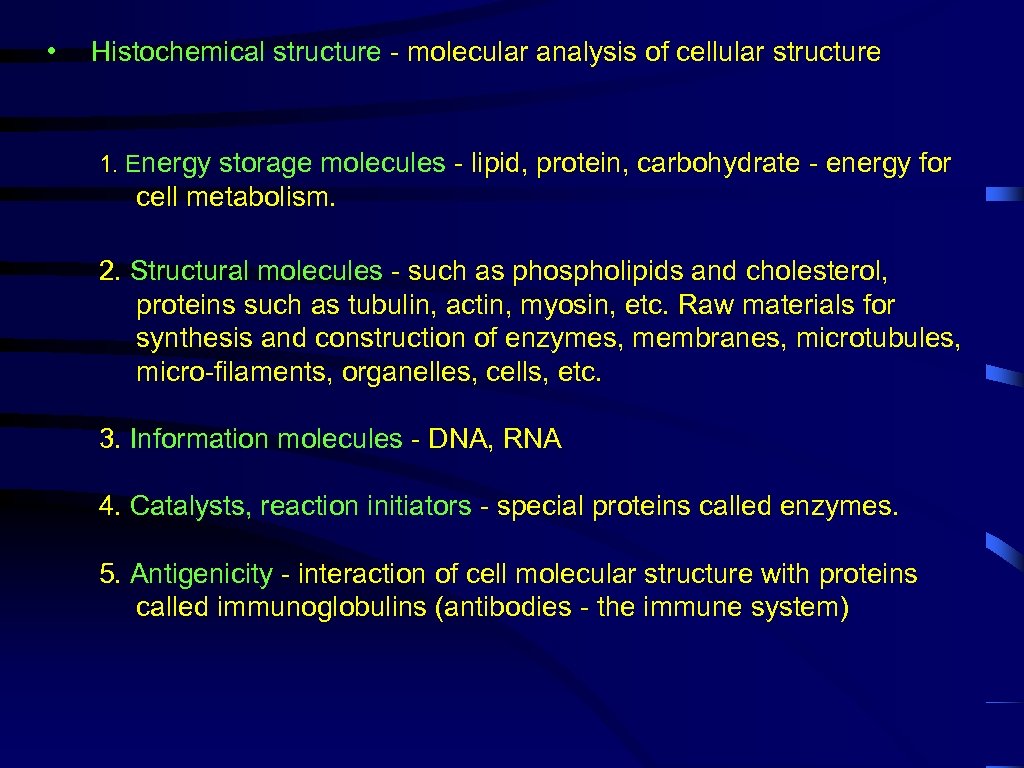 • Histochemical structure - molecular analysis of cellular structure

1. Energy storage molecules - lipid, protein, carbohydrate - energy for cell metabolism.

2. Structural molecules - such as phospholipids and cholesterol, proteins such as tubulin, actin, myosin, etc. Raw materials for synthesis and construction of enzymes, membranes, microtubules, micro-filaments, organelles, cells, etc.

3. Information molecules - DNA, RNA

4. Catalysts, reaction initiators - special proteins called enzymes.

5. Antigenicity - interaction of cell molecular structure with proteins called immunoglobulins (antibodies - the immune system)